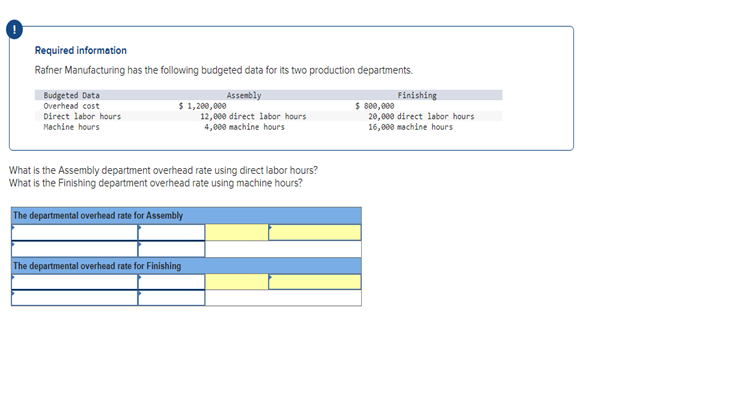 !

Required information

Rafner Manufacturing has the following budgeted data for its two production departments.

| Budgeted Data | Assembly | Finishing |
|---|---|---|
| Overhead cost | $ 1,200,000 | $ 800,000 |
| Direct labor hours | 12,000 direct labor hours | 20,000 direct labor hours |
| Machine hours | 4,000 machine hours | 16,000 machine hours |

What is the Assembly department overhead rate using direct labor hours?
What is the Finishing department overhead rate using machine hours?

The departmental overhead rate for Assembly

The departmental overhead rate for Finishing